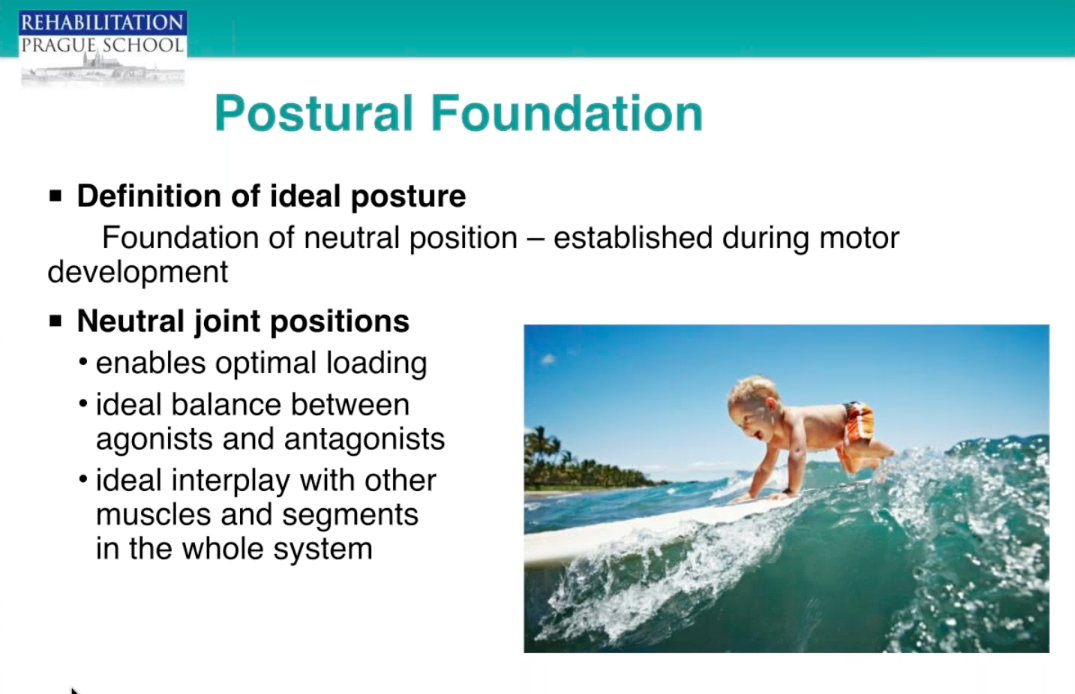 REHABILITATION
PRAGUE SCHOOL

Postural Foundation

▪ Definition of ideal posture
Foundation of neutral position – established during motor development

▪ Neutral joint positions
• enables optimal loading
• ideal balance between agonists and antagonists
• ideal interplay with other muscles and segments in the whole system